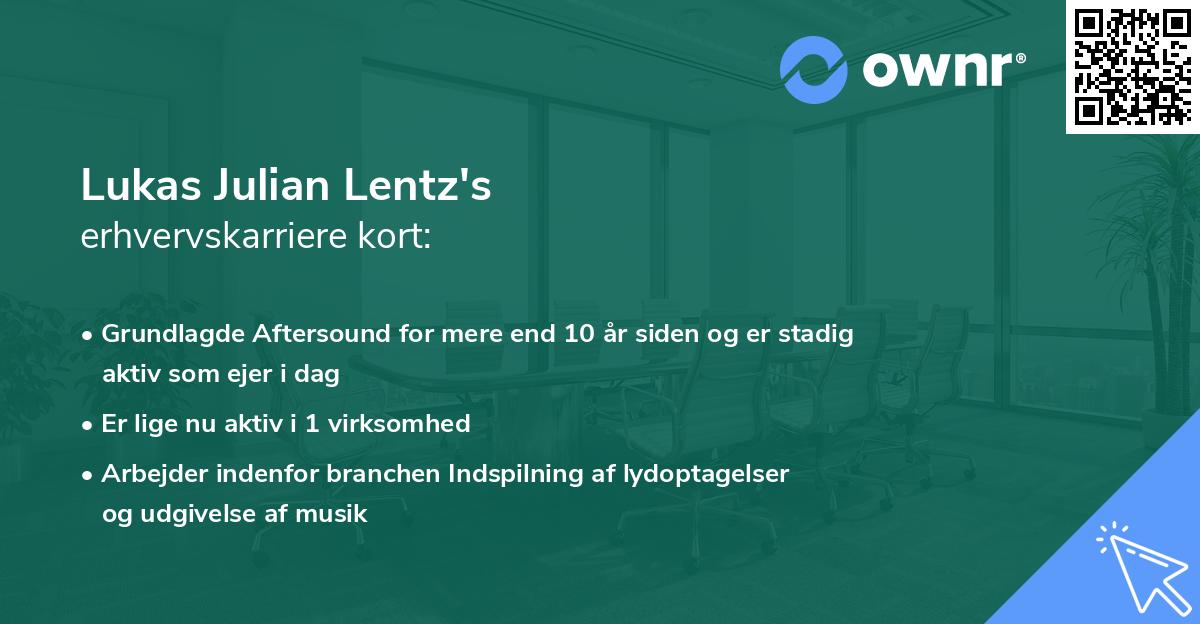 ownr®

Lukas Julian Lentz's
erhvervskarriere kort:

• Grundlagde Aftersound for mere end 10 år siden og er stadig aktiv som ejer i dag
• Er lige nu aktiv i 1 virksomhed
• Arbejder indenfor branchen Indspilning af lydoptagelser og udgivelse af musik